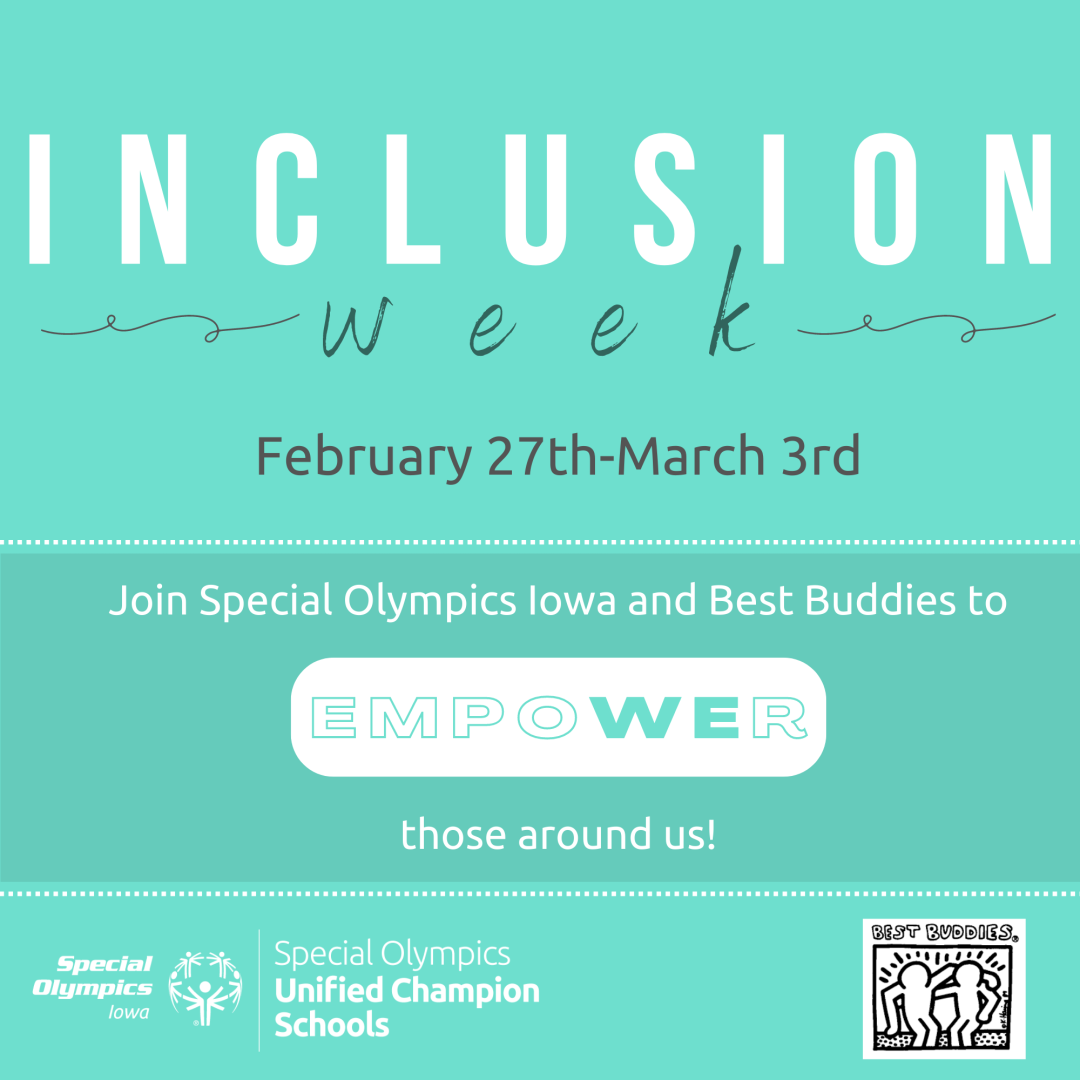 INCLUSION
week

February 27th-March 3rd

Join Special Olympics Iowa and Best Buddies to

EMPOWER

those around us!

Special Olympics Iowa

Special Olympics
Unified Champion Schools

BEST BUDDIES